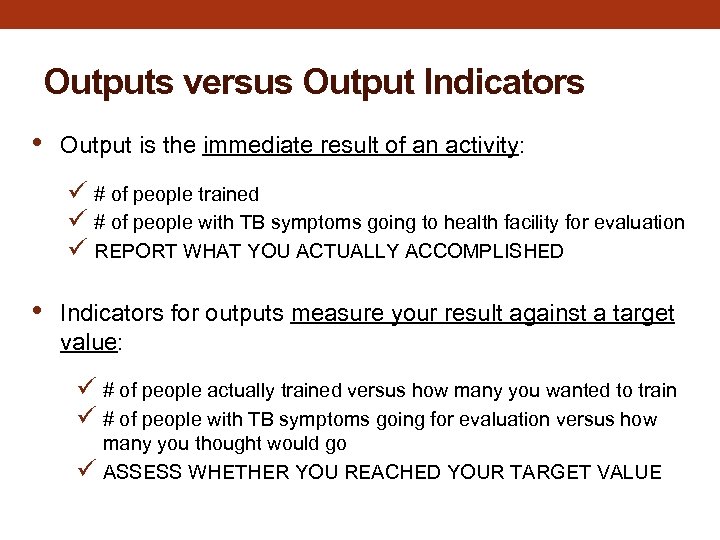 Outputs versus Output Indicators

• Output is the immediate result of an activity:

✓ # of people trained
✓ # of people with TB symptoms going to health facility for evaluation
✓ REPORT WHAT YOU ACTUALLY ACCOMPLISHED

• Indicators for outputs measure your result against a target value:

✓ # of people actually trained versus how many you wanted to train
✓ # of people with TB symptoms going for evaluation versus how many you thought would go
✓ ASSESS WHETHER YOU REACHED YOUR TARGET VALUE